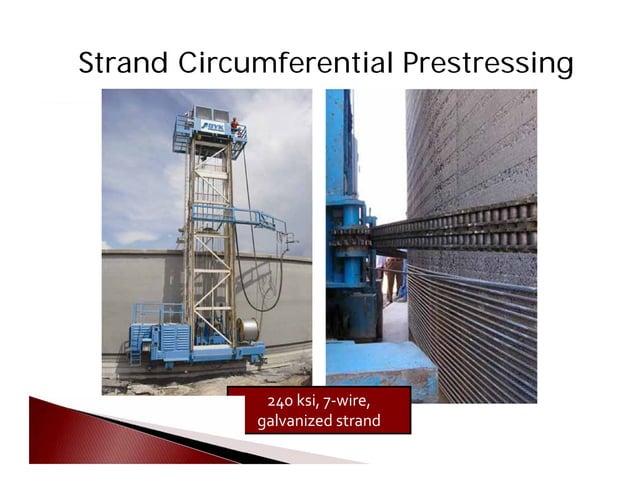 Strand Circumferential Prestressing

DYK

240 ksi, 7-wire, galvanized strand